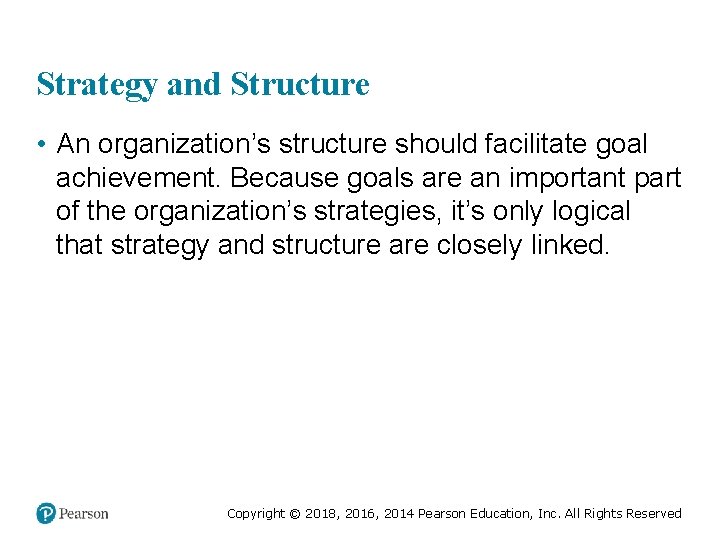 Strategy and Structure

• An organization’s structure should facilitate goal achievement. Because goals are an important part of the organization’s strategies, it’s only logical that strategy and structure are closely linked.

Pearson

Copyright © 2018, 2016, 2014 Pearson Education, Inc. All Rights Reserved